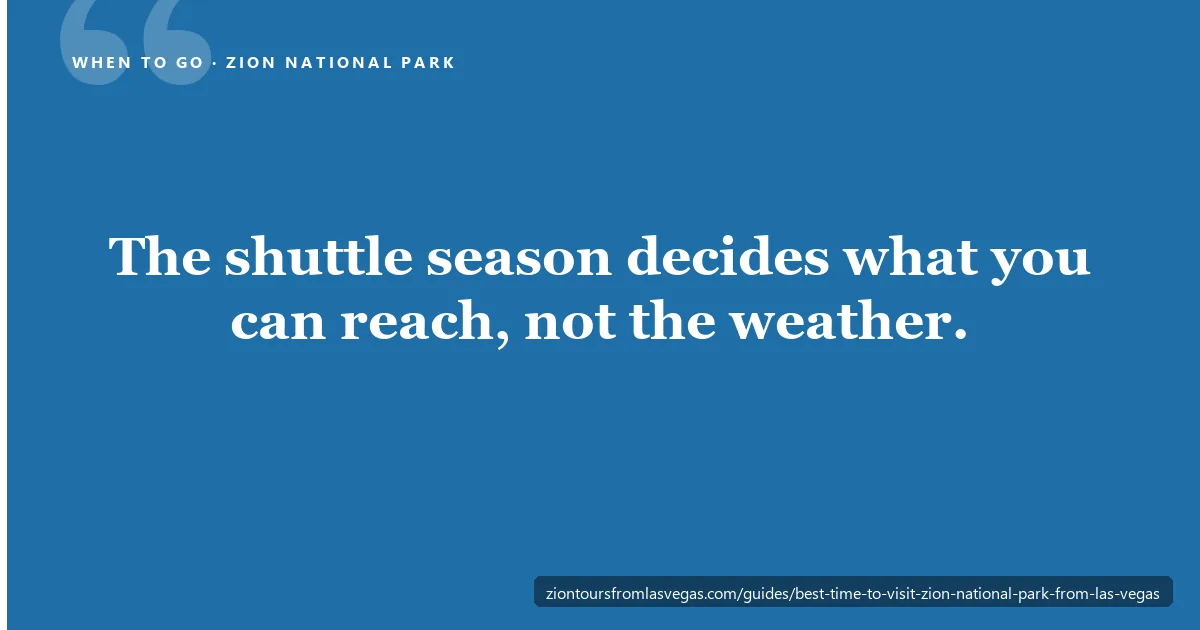 WHEN TO GO · ZION NATIONAL PARK

The shuttle season decides what you can reach, not the weather.

ziontoursfromlasvegas.com/guides/best-time-to-visit-zion-national-park-from-las-vegas